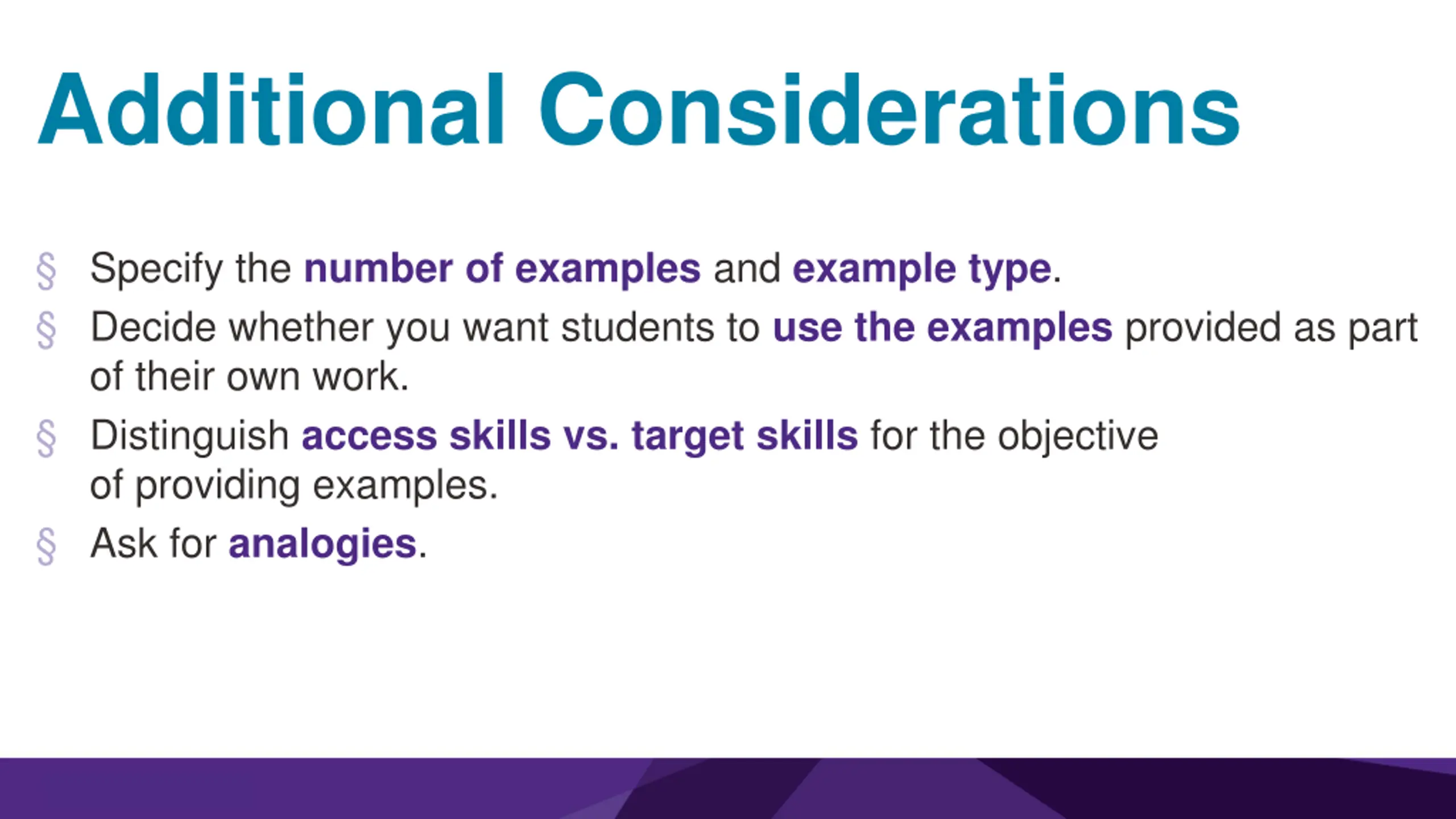 Additional Considerations

§ Specify the number of examples and example type.

§ Decide whether you want students to use the examples provided as part of their own work.

§ Distinguish access skills vs. target skills for the objective of providing examples.

§ Ask for analogies.